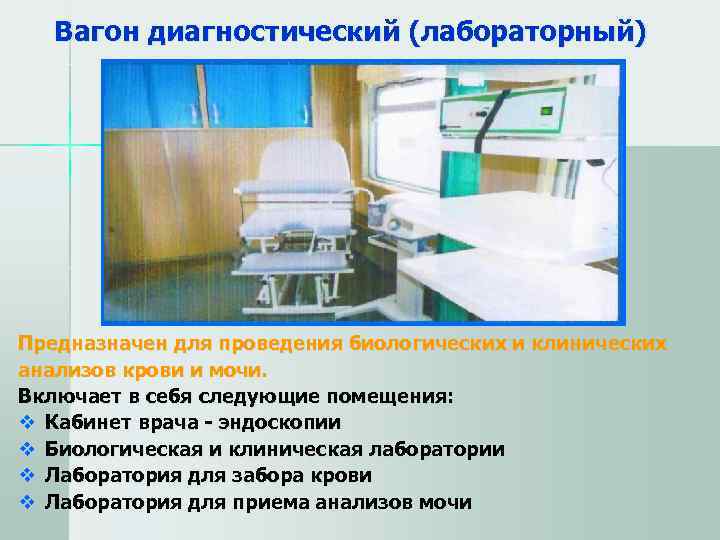 Вагон диагностический (лабораторный)

Предназначен для проведения биологических и клинических анализов крови и мочи.

Включает в себя следующие помещения:
❖ Кабинет врача - эндоскопии
❖ Биологическая и клиническая лаборатории
❖ Лаборатория для забора крови
❖ Лаборатория для приема анализов мочи